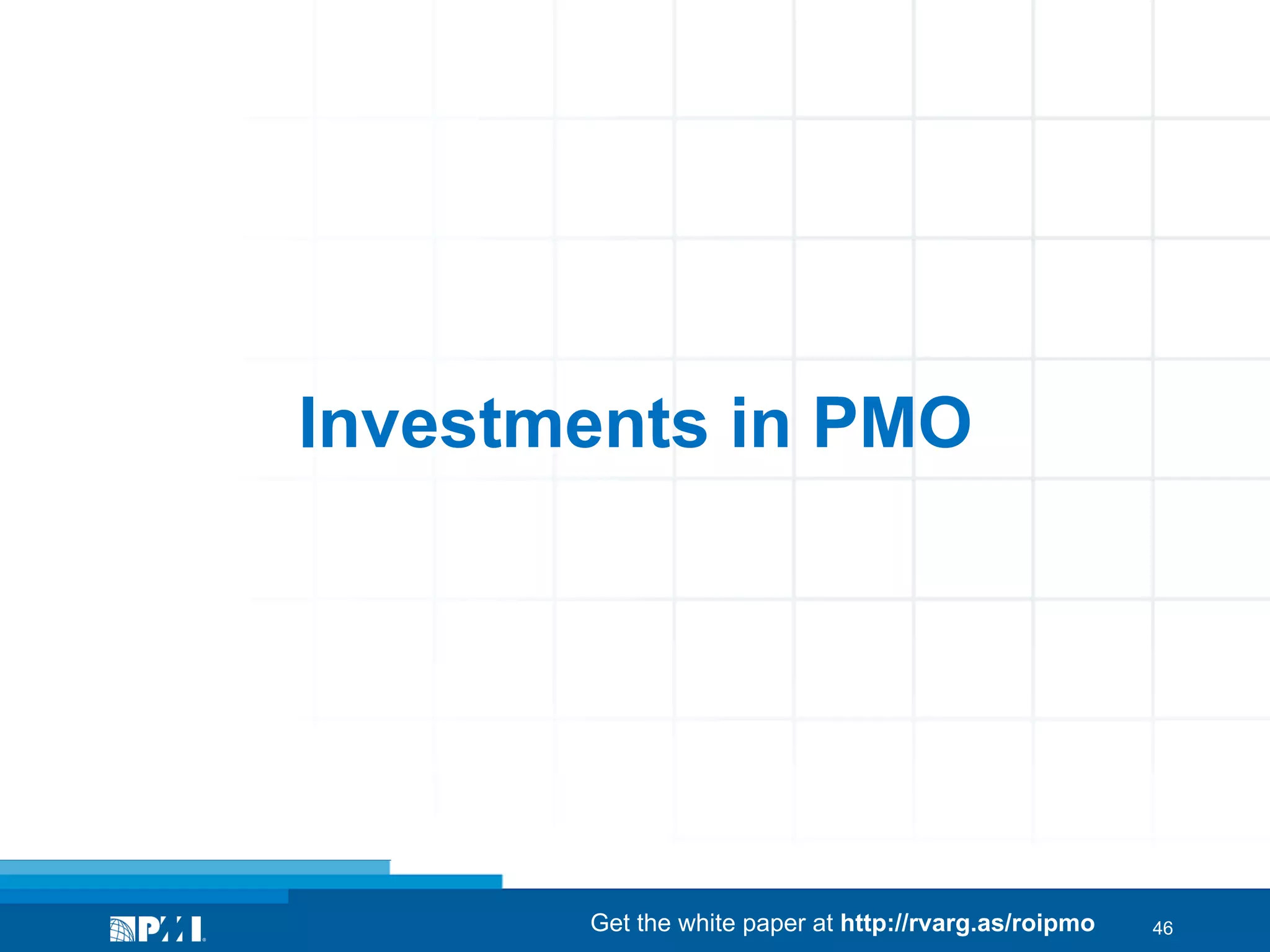 Investments in PMO

PMI

Get the white paper at http://rvarg.as/roipmo

46